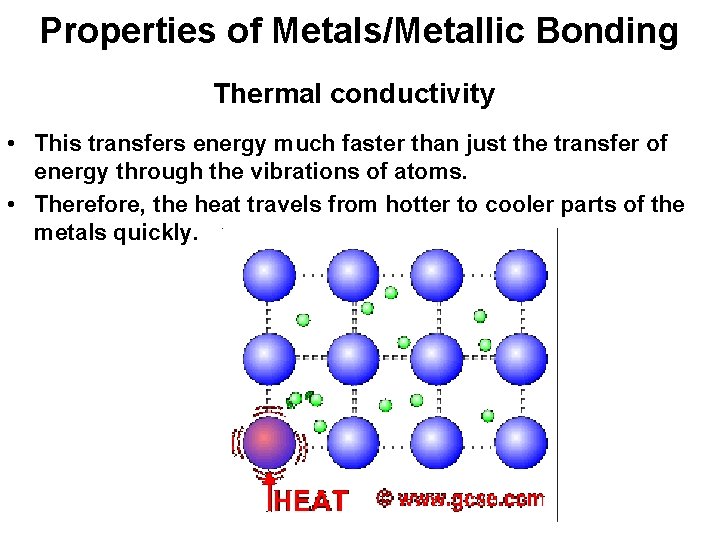 Properties of Metals/Metallic Bonding

Thermal conductivity

• This transfers energy much faster than just the transfer of energy through the vibrations of atoms.

• Therefore, the heat travels from hotter to cooler parts of the metals quickly.

HEAT

© www.gcse.com